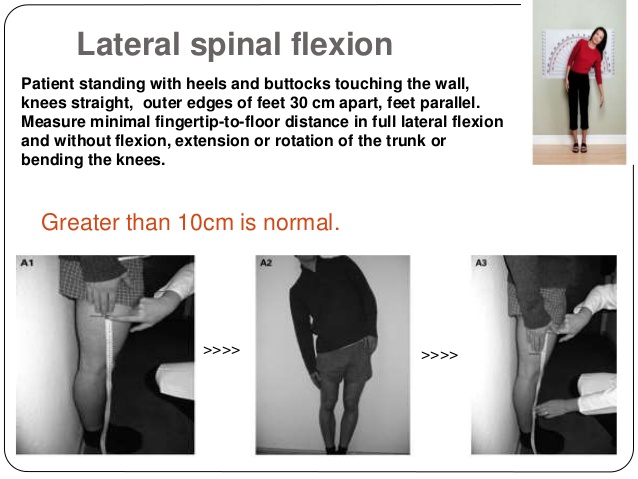 Lateral spinal flexion

Patient standing with heels and buttocks touching the wall, knees straight, outer edges of feet 30 cm apart, feet parallel. Measure minimal fingertip-to-floor distance in full lateral flexion and without flexion, extension or rotation of the trunk or bending the knees.

Greater than 10cm is normal.

A1

>>>>

A2

>>>>

A3